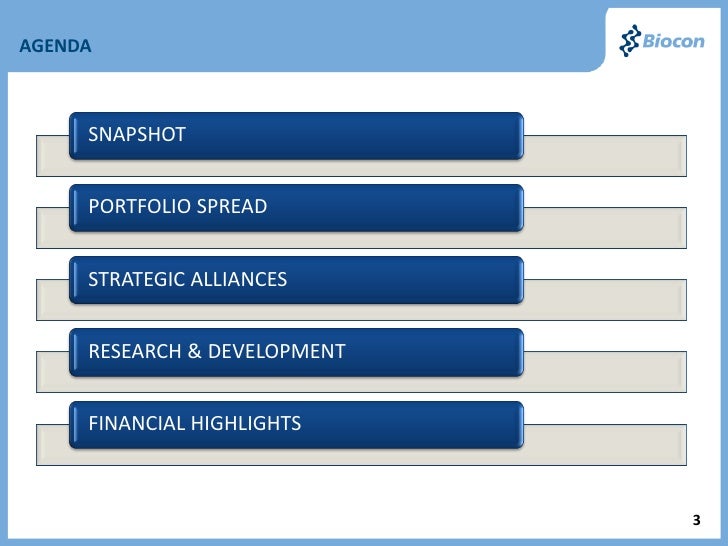 AGENDA

Biocon

SNAPSHOT

PORTFOLIO SPREAD

STRATEGIC ALLIANCES

RESEARCH & DEVELOPMENT

FINANCIAL HIGHLIGHTS

3